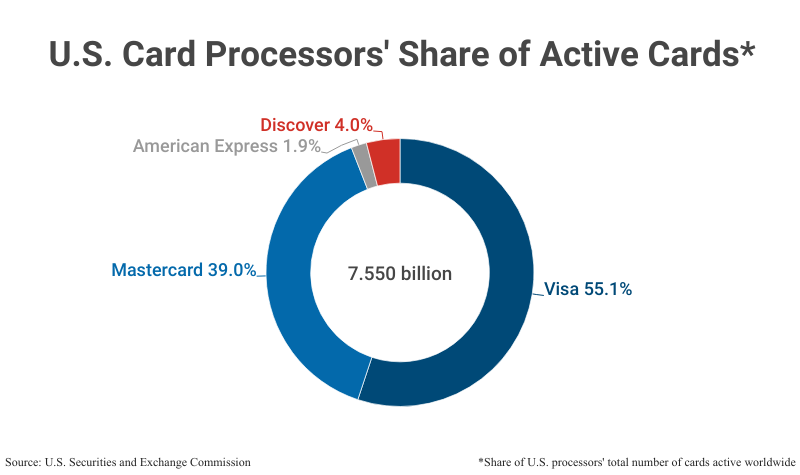 U.S. Card Processors' Share of Active Cards*

Discover 4.0%

American Express 1.9%

Mastercard 39.0%

7.550 billion

Visa 55.1%

Source: U.S. Securities and Exchange Commission

*Share of U.S. processors' total number of cards active worldwide